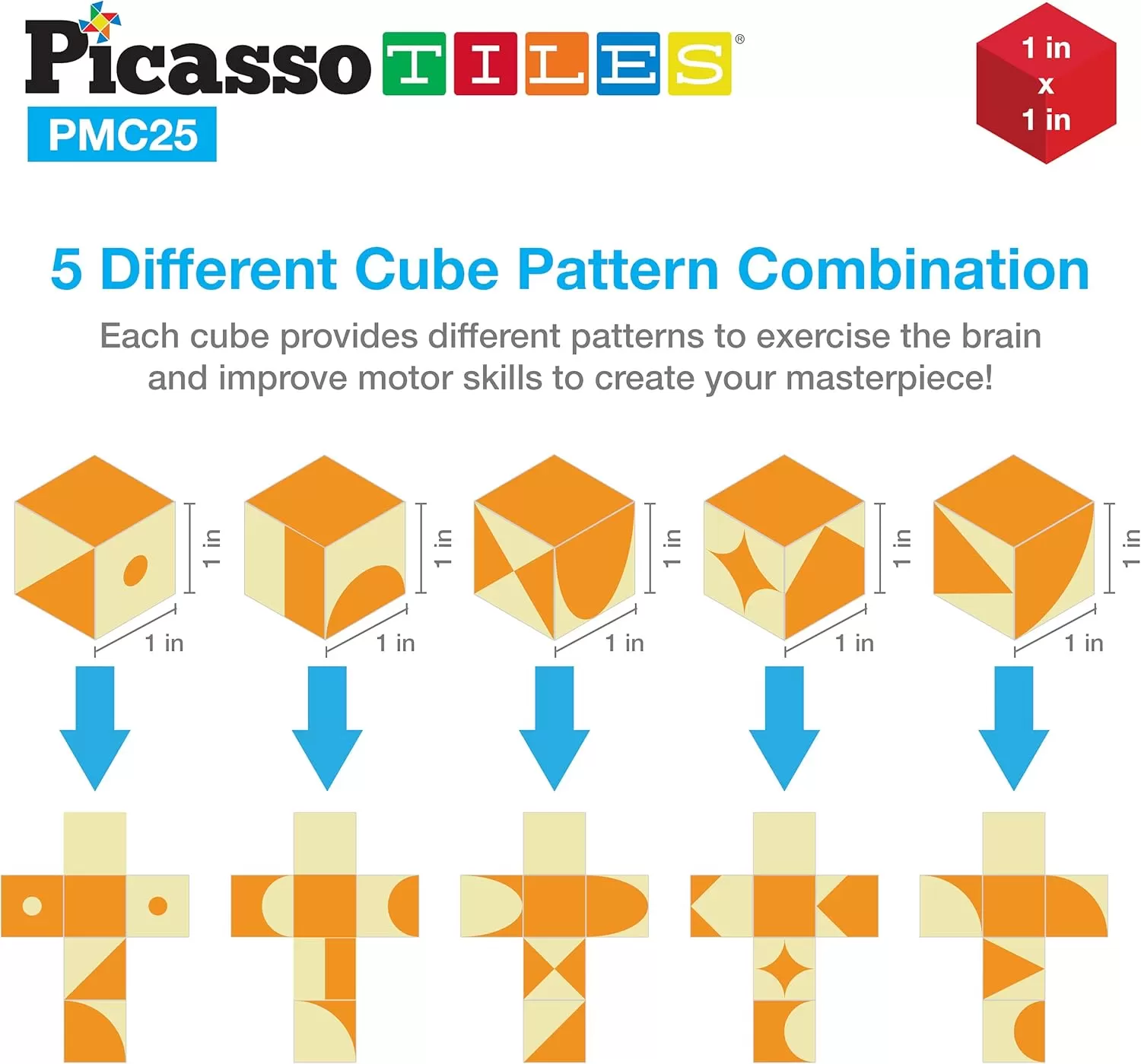 Picasso TILES®

PMC25

1 in
x
1 in

5 Different Cube Pattern Combination

Each cube provides different patterns to exercise the brain and improve motor skills to create your masterpiece!

1 in
1 in

1 in
1 in

1 in
1 in

1 in
1 in

1 in
1 in